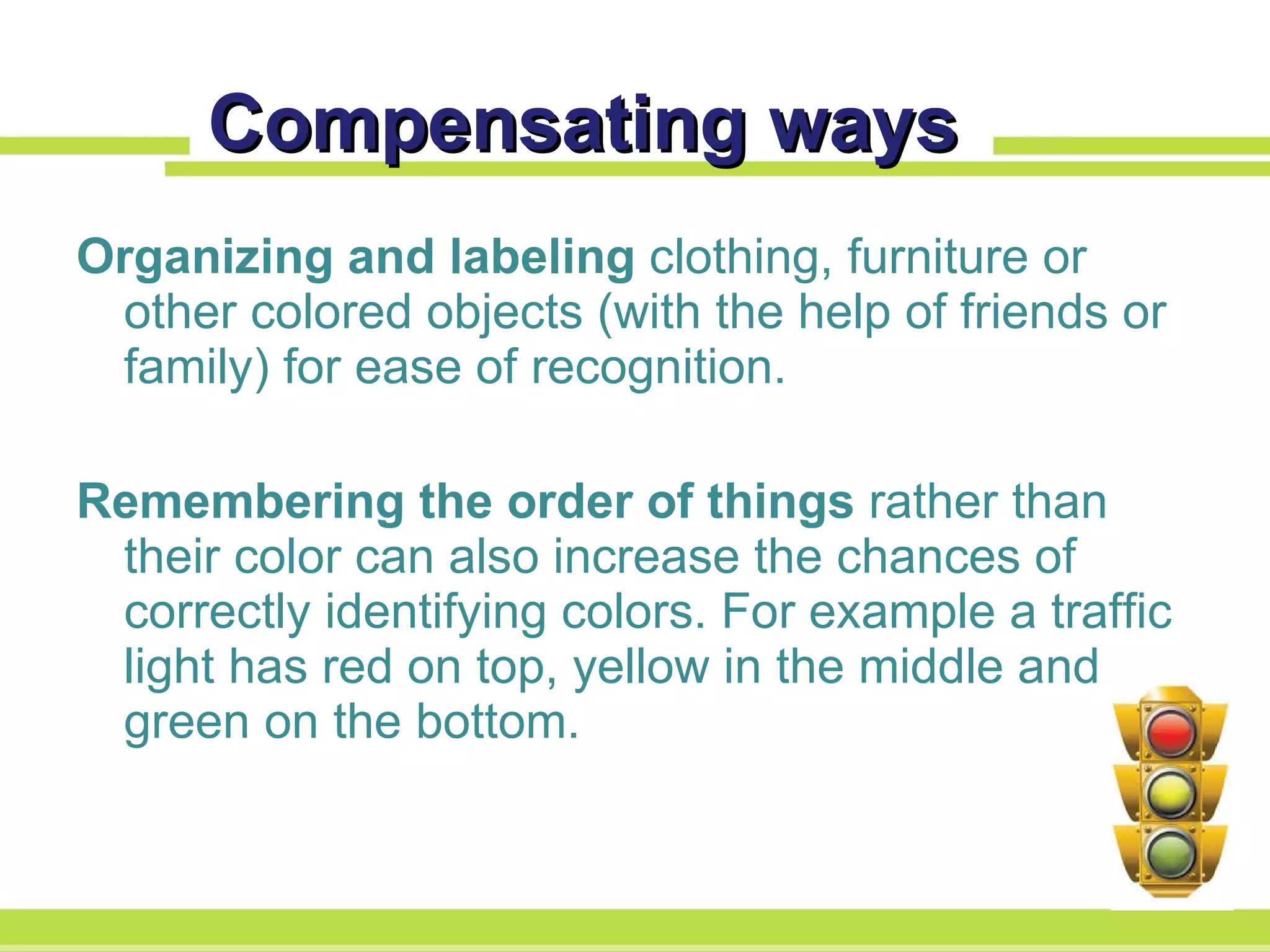 Compensating ways

Organizing and labeling clothing, furniture or other colored objects (with the help of friends or family) for ease of recognition.

Remembering the order of things rather than their color can also increase the chances of correctly identifying colors. For example a traffic light has red on top, yellow in the middle and green on the bottom.